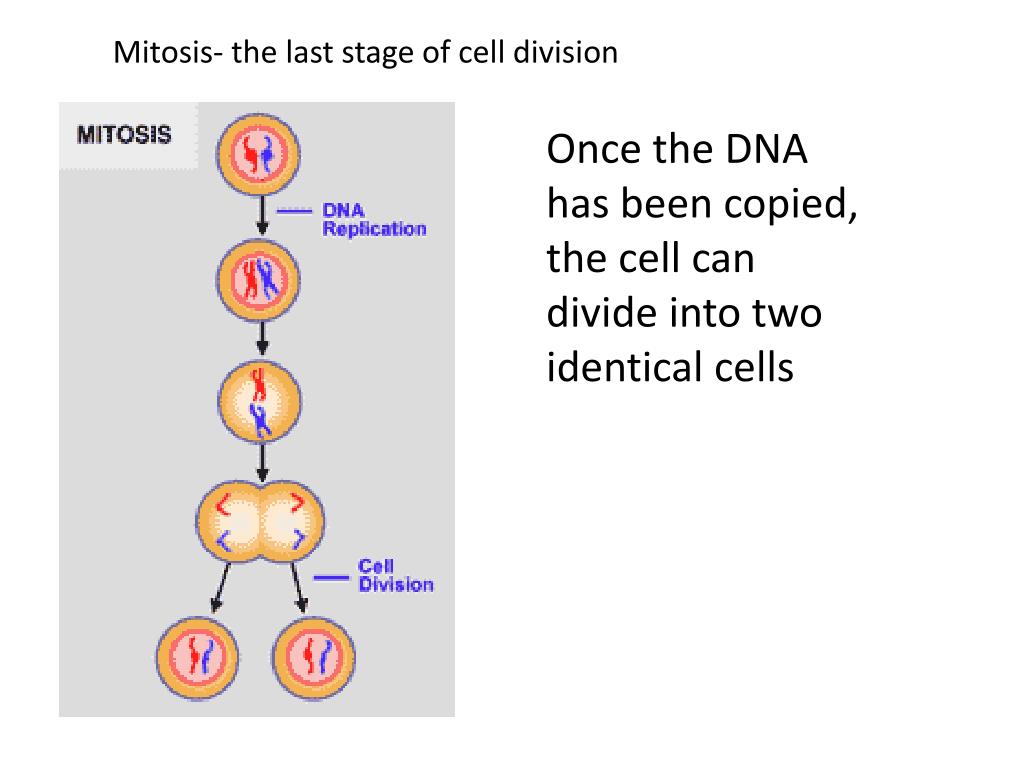 Mitosis- the last stage of cell division

MITOSIS

DNA Replication

Cell Division

Once the DNA has been copied, the cell can divide into two identical cells